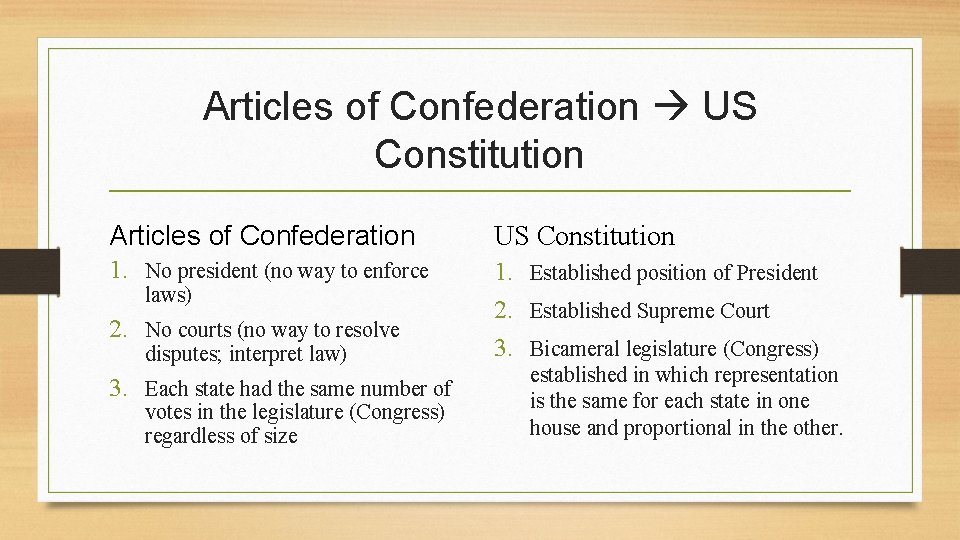 Articles of Confederation → US Constitution

Articles of Confederation

1. No president (no way to enforce laws)
2. No courts (no way to resolve disputes; interpret law)
3. Each state had the same number of votes in the legislature (Congress) regardless of size

US Constitution

1. Established position of President
2. Established Supreme Court
3. Bicameral legislature (Congress) established in which representation is the same for each state in one house and proportional in the other.